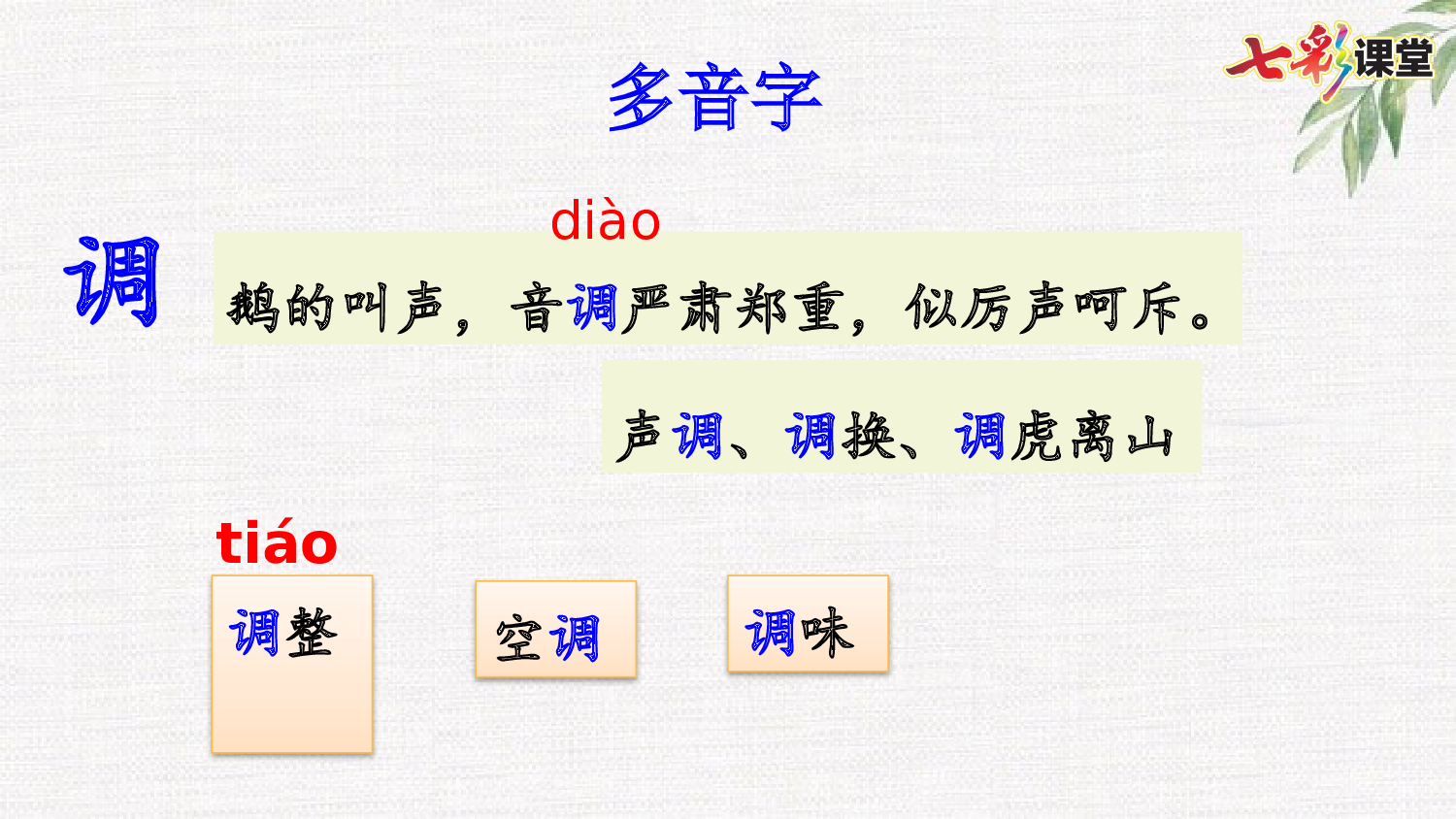 七彩课堂

多音字

调

diào

鹅的叫声，音调严肃郑重，似厉声呵斥。

声调、调换、调虎离山

tiáo

调整

空调

调味